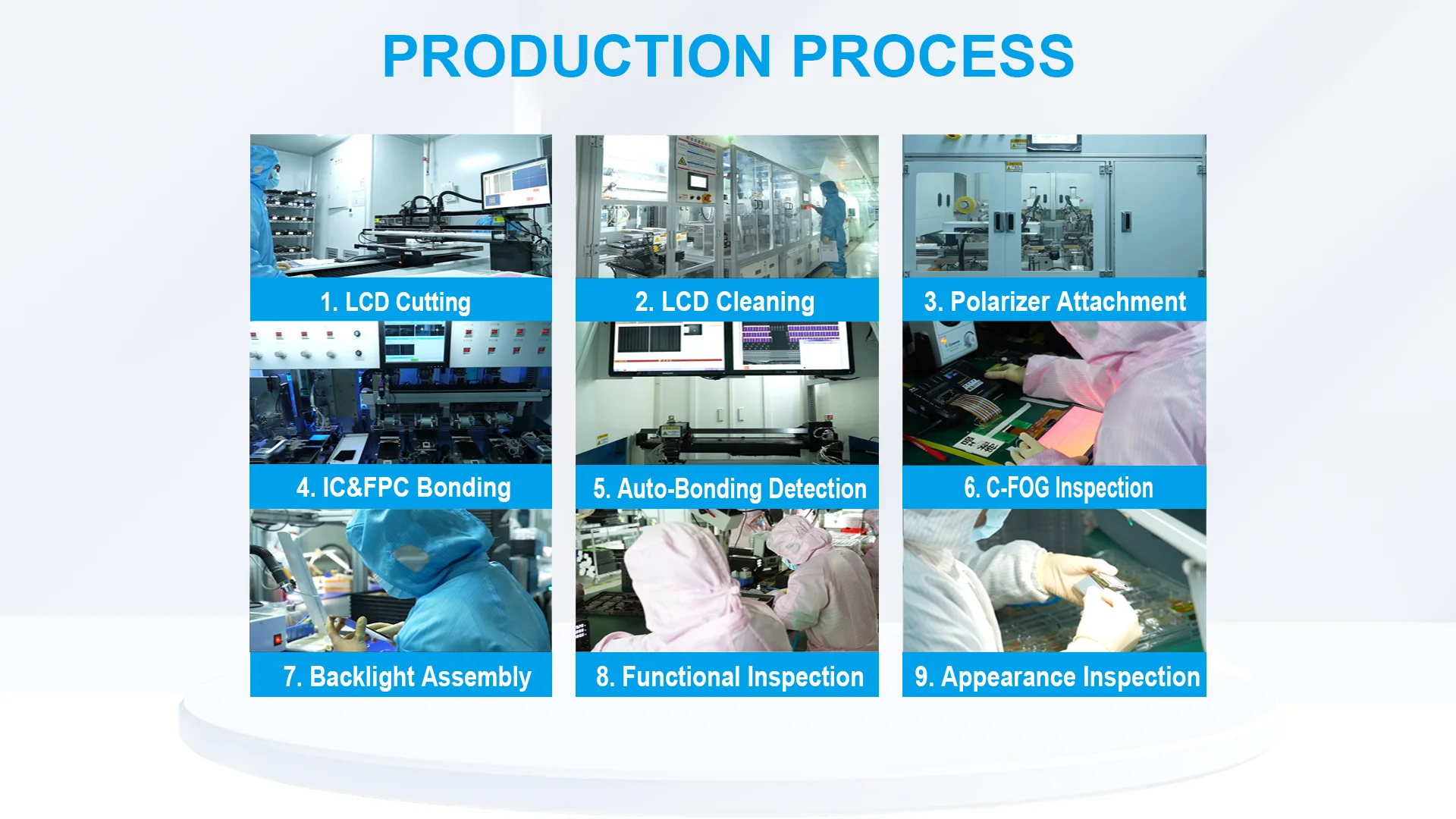 PRODUCTION PROCESS

1. LCD Cutting

2. LCD Cleaning

3. Polarizer Attachment

4. IC&FPC Bonding

5. Auto-Bonding Detection

6. C-FOG Inspection

7. Backlight Assembly

8. Functional Inspection

9. Appearance Inspection